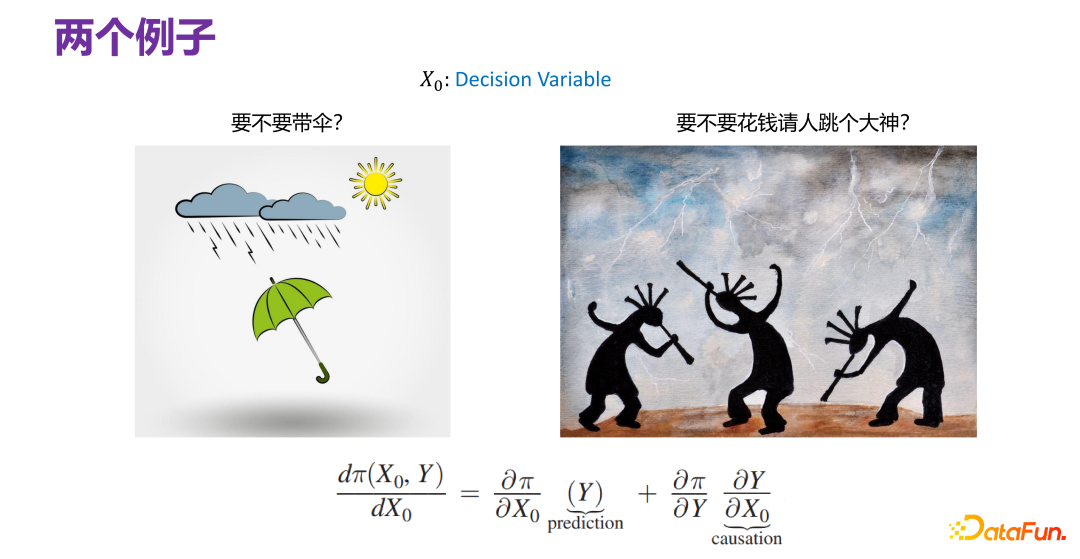 两个例子

$X_0$: Decision Variable

要不要带伞?

要不要花钱请人跳个大神?

$\frac{d\pi(X_0, Y)}{dX_0} = \frac{\partial \pi}{\partial X_0} \underbrace{(Y)}_{\text{prediction}} + \frac{\partial \pi}{\partial Y} \underbrace{\frac{\partial Y}{\partial X_0}}_{\text{causation}}$

DataFun.